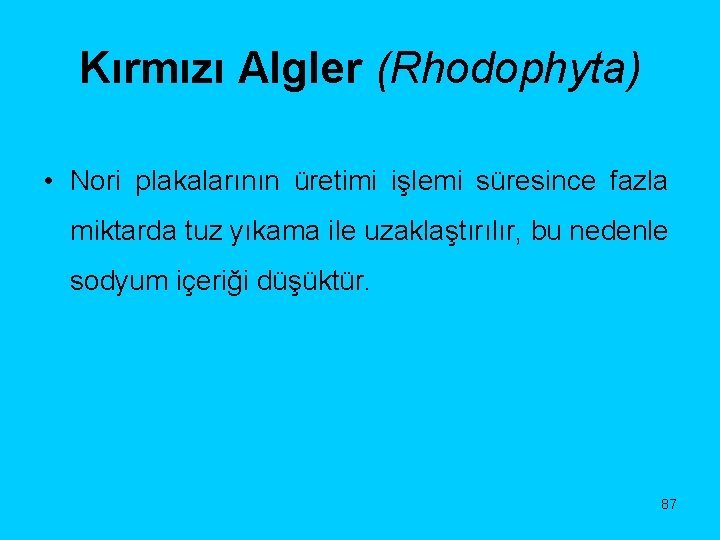 Kırmızı Algler (Rhodophyta)

• Nori plakalarının üretimi işlemi süresince fazla miktarda tuz yıkama ile uzaklaştırılır, bu nedenle sodyum içeriği düşüktür.

87